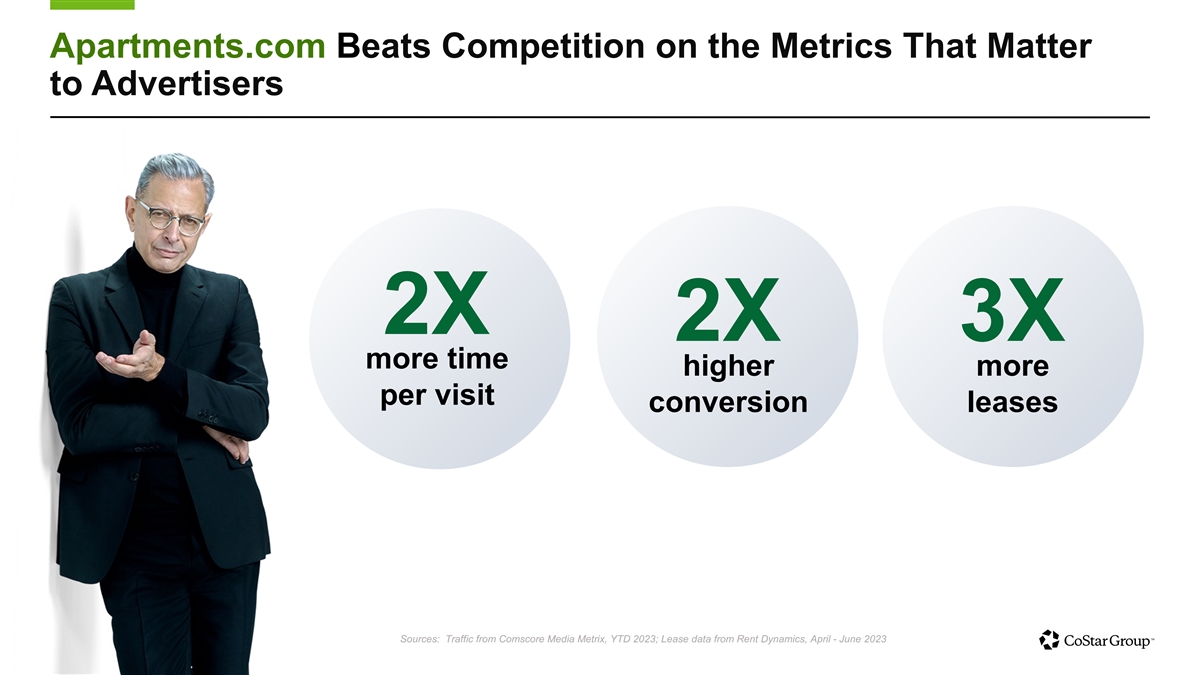 Apartments.com Beats Competition on the Metrics That Matter to Advertisers

2X
more time per visit

2X
higher conversion

3X
more leases

Sources: Traffic from Comscore Media Metrix, YTD 2023; Lease data from Rent Dynamics, April - June 2023

CoStar Group™